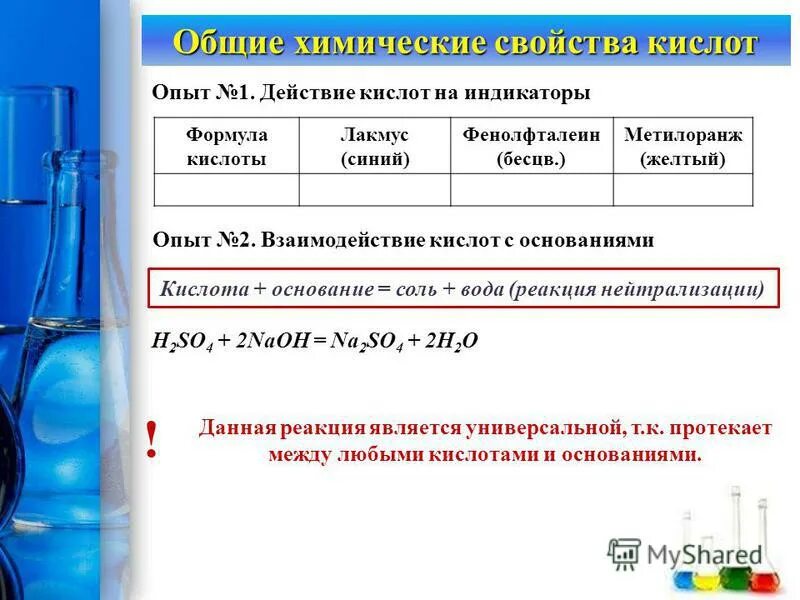 Общие химические свойства кислот

Опыт №1. Действие кислот на индикаторы

| Формула кислоты | Лакмус (синий) | Фенолфталеин (бесцв.) | Метилоранж (желтый) |
|---|---|---|---|
| | | | |

Опыт №2. Взаимодействие кислот с основаниями

Кислота + основание = соль + вода (реакция нейтрализации)

$H_2SO_4 + 2NaOH = Na_2SO_4 + 2H_2O$

!

Данная реакция является универсальной, т.к. протекает между любыми кислотами и основаниями.

MyShared